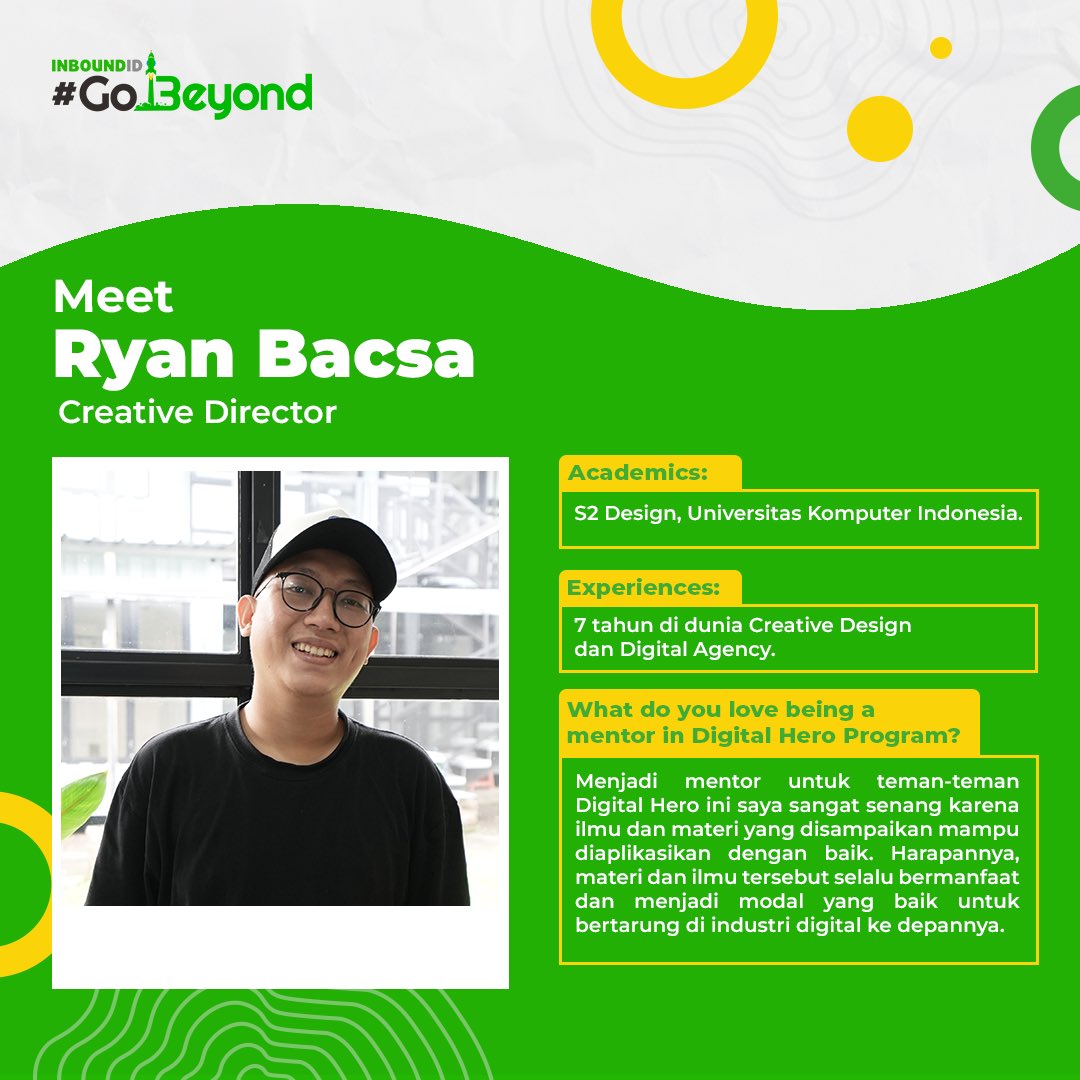 INBOUNDID
#GoBeyond

Meet
Ryan Bacsa
Creative Director

Academics:
S2 Design, Universitas Komputer Indonesia.

Experiences:
7 tahun di dunia Creative Design dan Digital Agency.

What do you love being a mentor in Digital Hero Program?
Menjadi mentor untuk teman-teman Digital Hero ini saya sangat senang karena ilmu dan materi yang disampaikan mampu diaplikasikan dengan baik. Harapannya, materi dan ilmu tersebut selalu bermanfaat dan menjadi modal yang baik untuk bertarung di industri digital ke depannya.